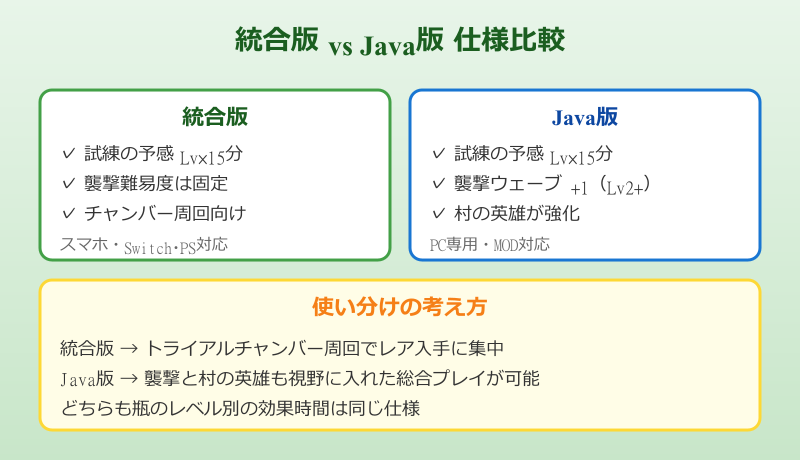 統合版 vs Java版 仕様比較

統合版

✓ 試練の予感 Lv×15分
✓ 襲撃難易度は固定
✓ チャンバー周回向け

スマホ・Switch・PS対応

Java版

✓ 試練の予感 Lv×15分
✓ 襲撃ウェーブ +1（Lv2+）
✓ 村の英雄が強化

PC専用・MOD対応

使い分けの考え方

統合版 → トライアルチャンバー周回でレア入手に集中
Java版 → 襲撃と村の英雄も視野に入れた総合プレイが可能
どちらも瓶のレベル別の効果時間は同じ仕様